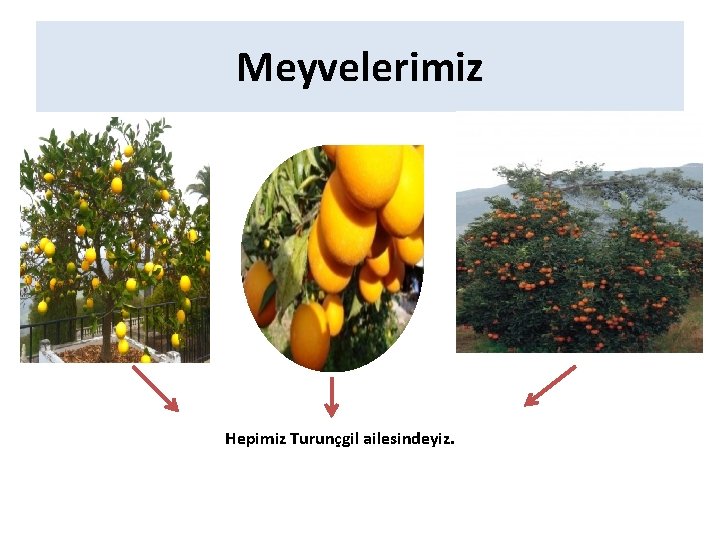 Meyvelerimiz

Hepimiz Turunçgil ailesindeyiz.